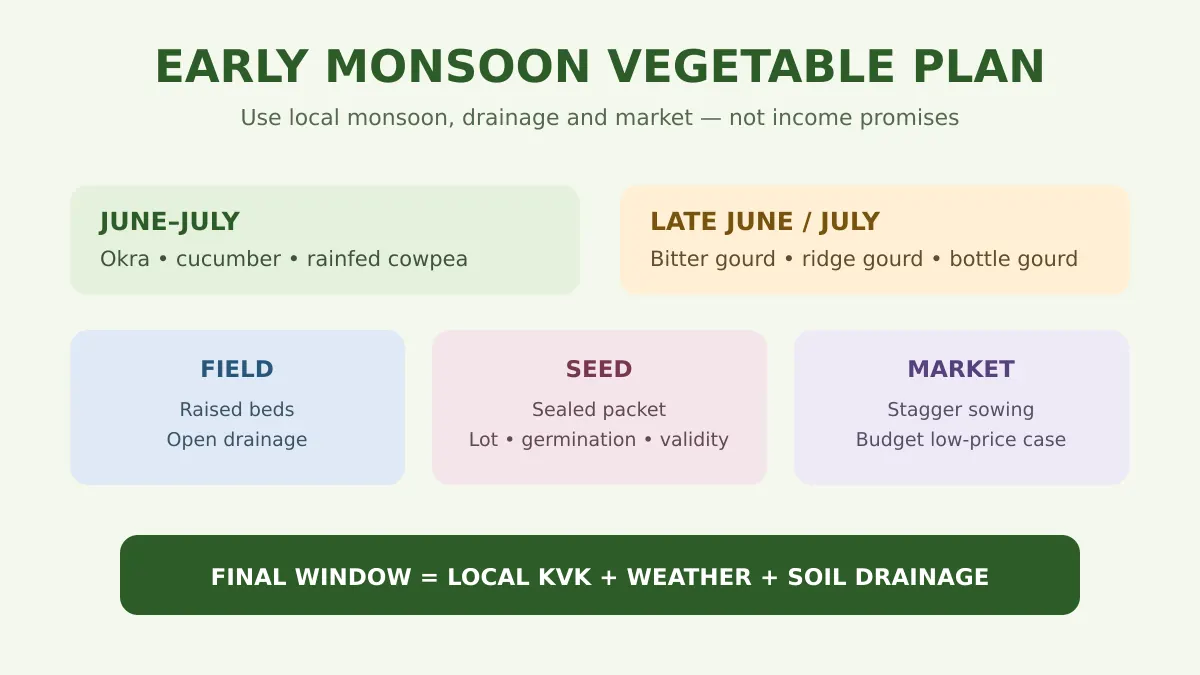 EARLY MONSOON VEGETABLE PLAN

Use local monsoon, drainage and market — not income promises

JUNE–JULY
Okra • cucumber • rainfed cowpea

LATE JUNE / JULY
Bitter gourd • ridge gourd • bottle gourd

FIELD
Raised beds
Open drainage

SEED
Sealed packet
Lot • germination • validity

MARKET
Stagger sowing
Budget low-price case

FINAL WINDOW = LOCAL KVK + WEATHER + SOIL DRAINAGE